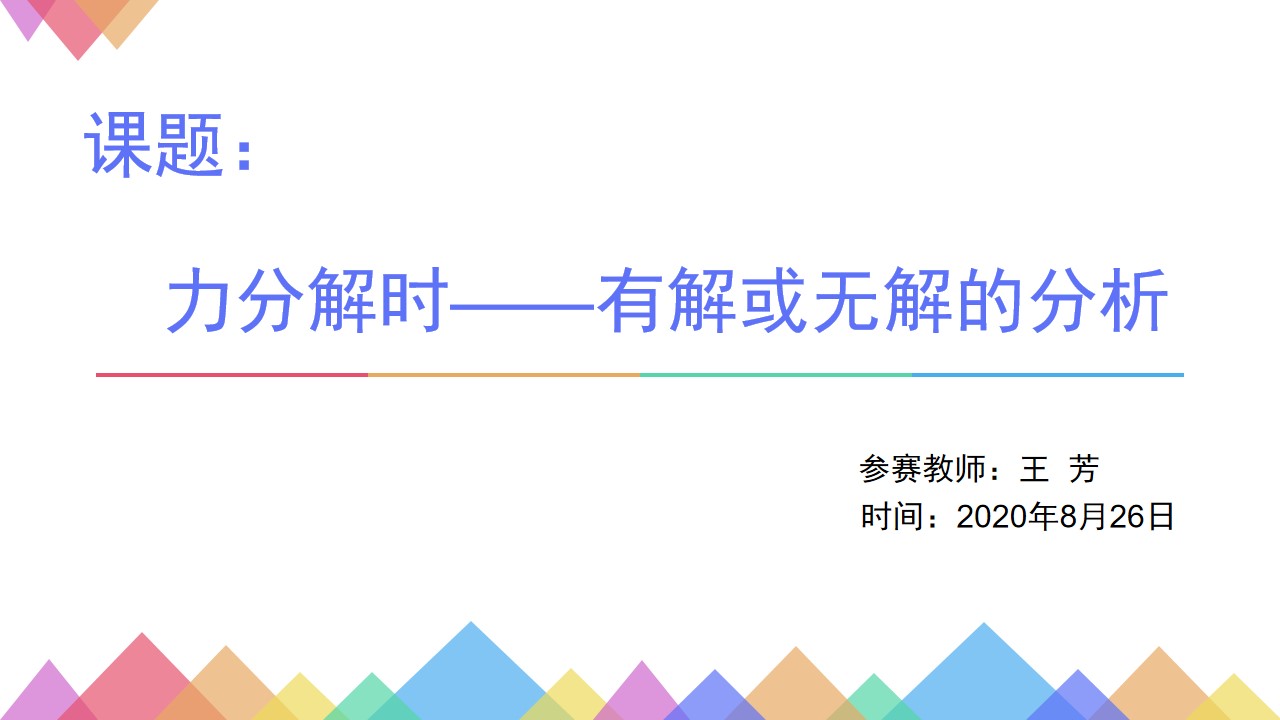 课题：

力分解时——有解或无解的分析

参赛教师：王 芳
时间：2020年8月26日